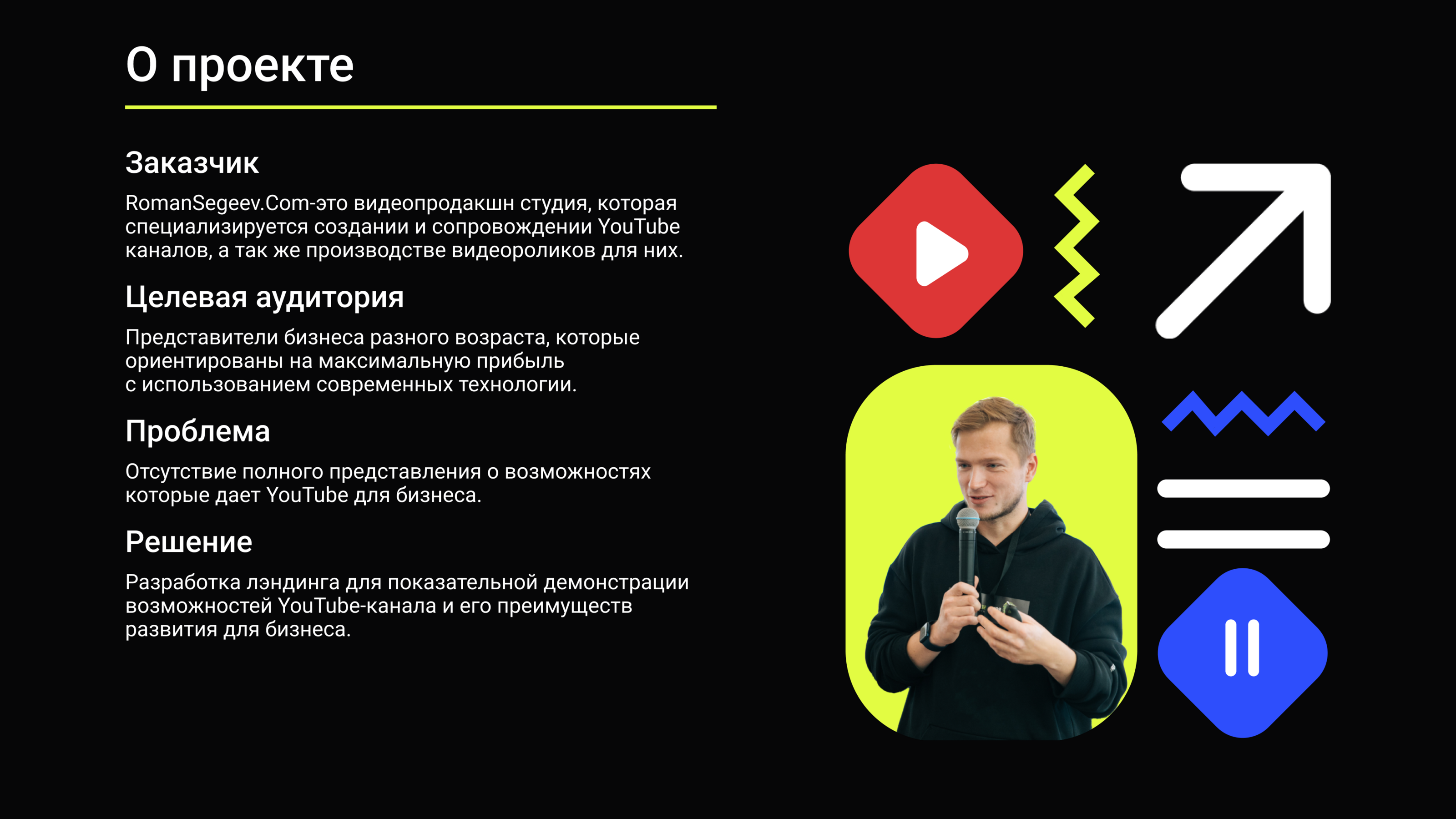 О проекте

Заказчик

RomanSegeev.Com-это видеопродакшн студия, которая специализируется создании и сопровождении YouTube каналов, а так же производстве видеороликов для них.

Целевая аудитория

Представители бизнеса разного возраста, которые ориентированы на максимальную прибыль с использованием современных технологии.

Проблема

Отсутствие полного представления о возможностях которые дает YouTube для бизнеса.

Решение

Разработка лэндинга для показательной демонстрации возможностей YouTube-канала и его преимуществ развития для бизнеса.